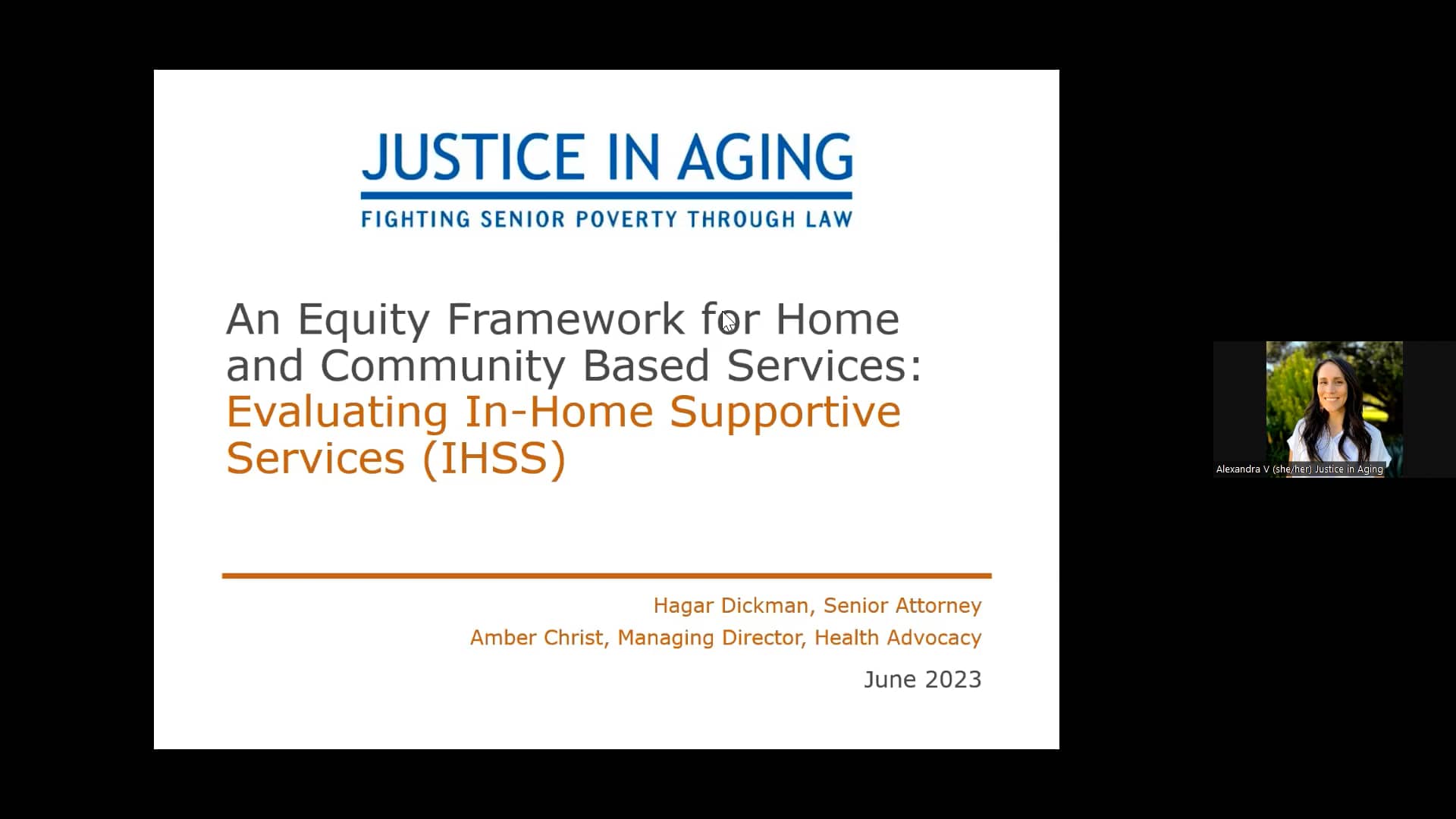 JUSTICE IN AGING

FIGHTING SENIOR POVERTY THROUGH LAW

An Equity Framework for Home and Community Based Services: Evaluating In-Home Supportive Services (IHSS)

Hagar Dickman, Senior Attorney

Amber Christ, Managing Director, Health Advocacy

June 2023

Alexandra V (she/her) Justice in Aging